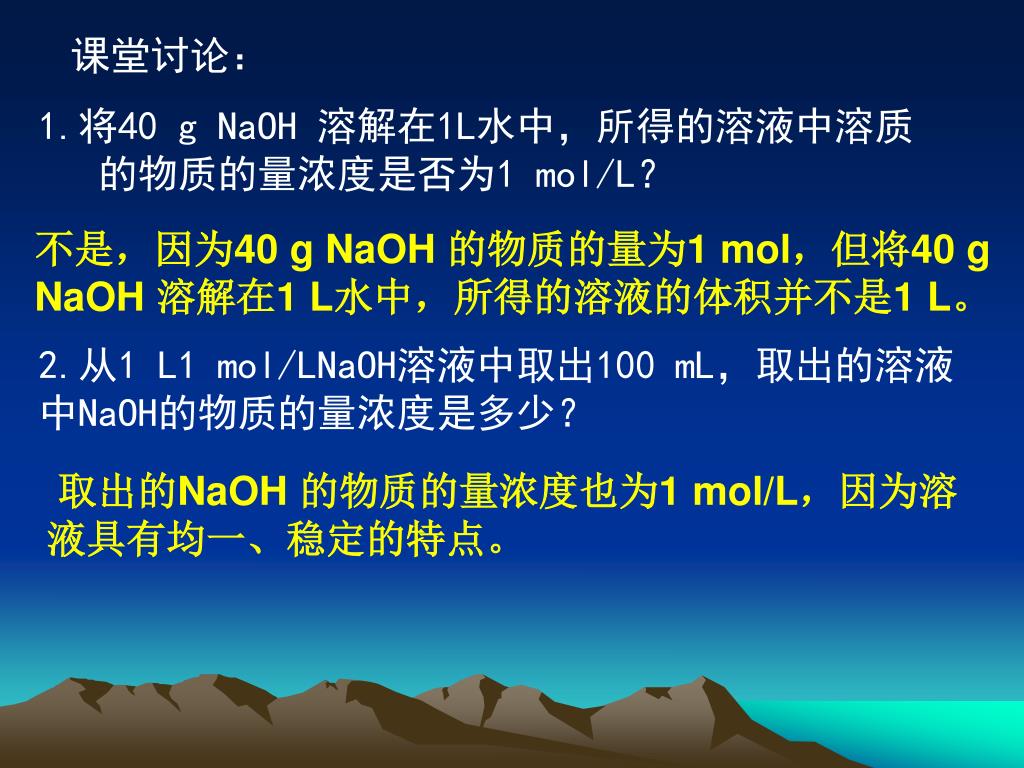 课堂讨论：

1.将40 g NaOH 溶解在1L水中，所得的溶液中溶质的物质的量浓度是否为1 mol/L?

不是，因为40 g NaOH 的物质的量为1 mol，但将40 g NaOH 溶解在1 L水中，所得的溶液的体积并不是1 L。

2.从1 L1 mol/LNaOH溶液中取出100 mL，取出的溶液中NaOH的物质的量浓度是多少？

取出的NaOH 的物质的量浓度也为1 mol/L，因为溶液具有均一、稳定的特点。